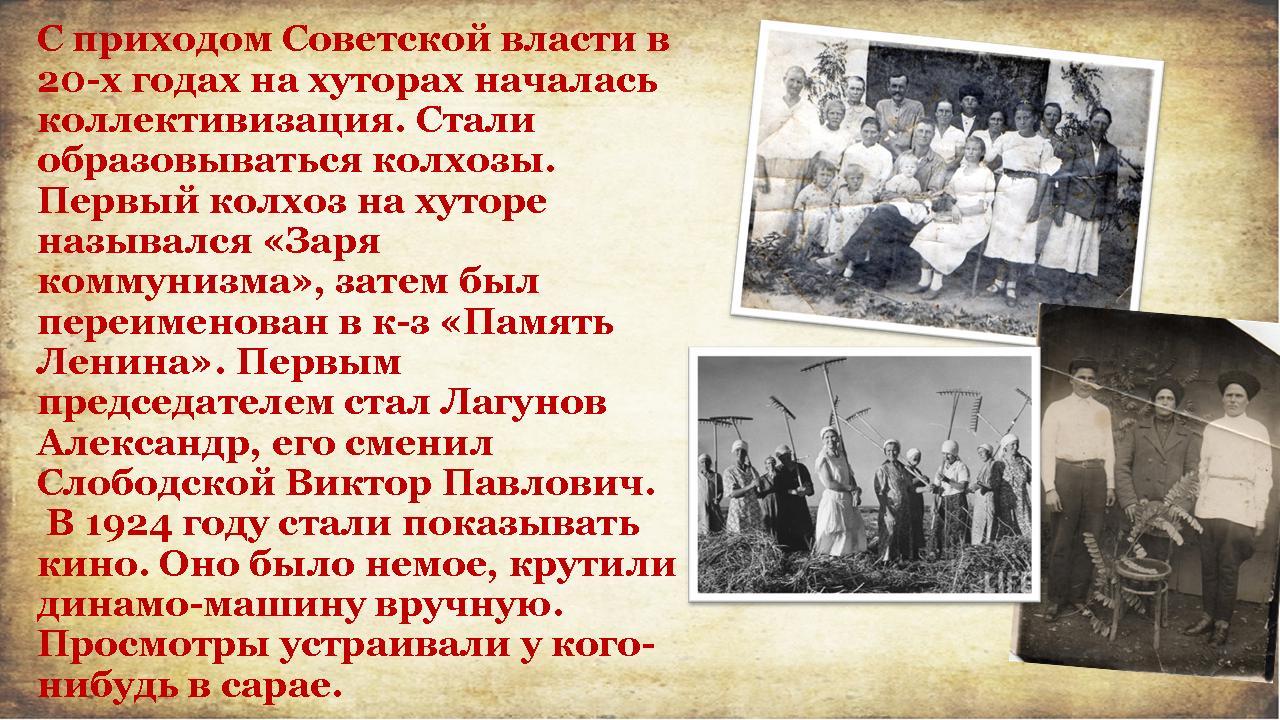 С приходом Советской власти в 20-х годах на хуторах началась коллективизация. Стали образовываться колхозы. Первый колхоз на хуторе назывался «Заря коммунизма», затем был переименован в к-з «Память Ленина». Первым председателем стал Лагунов Александр, его сменил Слободской Виктор Павлович.
В 1924 году стали показывать кино. Оно было немое, крутили динамо-машину вручную. Просмотры устраивали у кого-нибудь в сарае.

LIFE